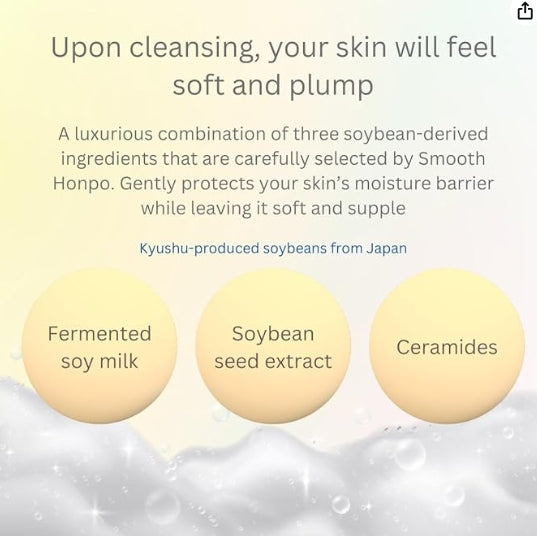 Upon cleansing, your skin will feel soft and plump

A luxurious combination of three soybean-derived ingredients that are carefully selected by Smooth Honpo. Gently protects your skin's moisture barrier while leaving it soft and supple

Kyushu-produced soybeans from Japan

Fermented soy milk

Soybean seed extract

Ceramides